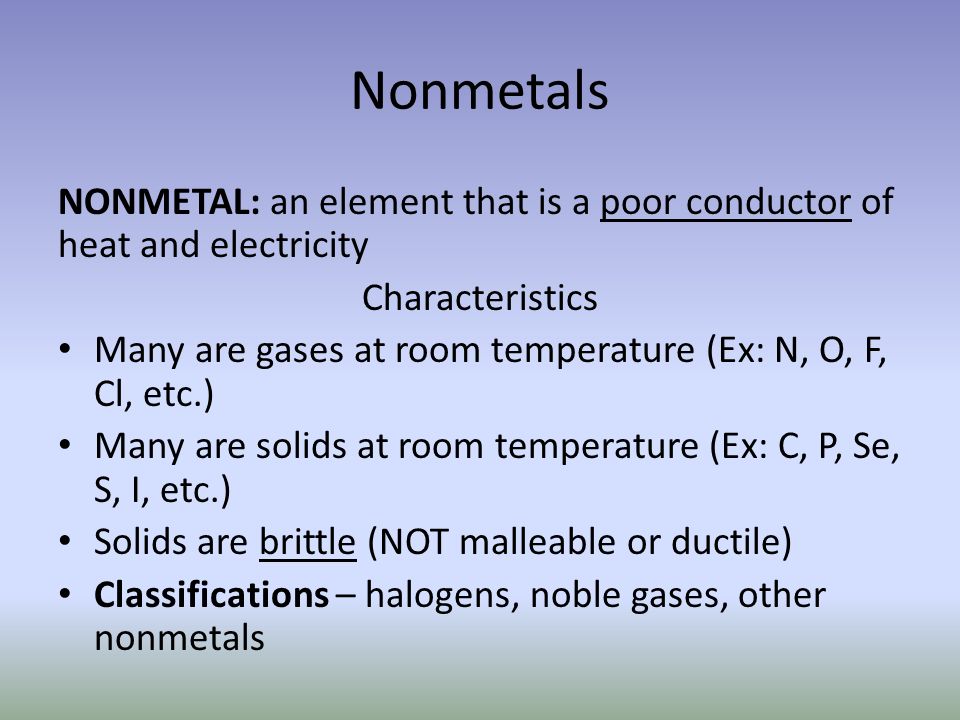 Nonmetals

NONMETAL: an element that is a poor conductor of heat and electricity

Characteristics

• Many are gases at room temperature (Ex: N, O, F, Cl, etc.)
• Many are solids at room temperature (Ex: C, P, Se, S, I, etc.)
• Solids are brittle (NOT malleable or ductile)
• Classifications – halogens, noble gases, other nonmetals